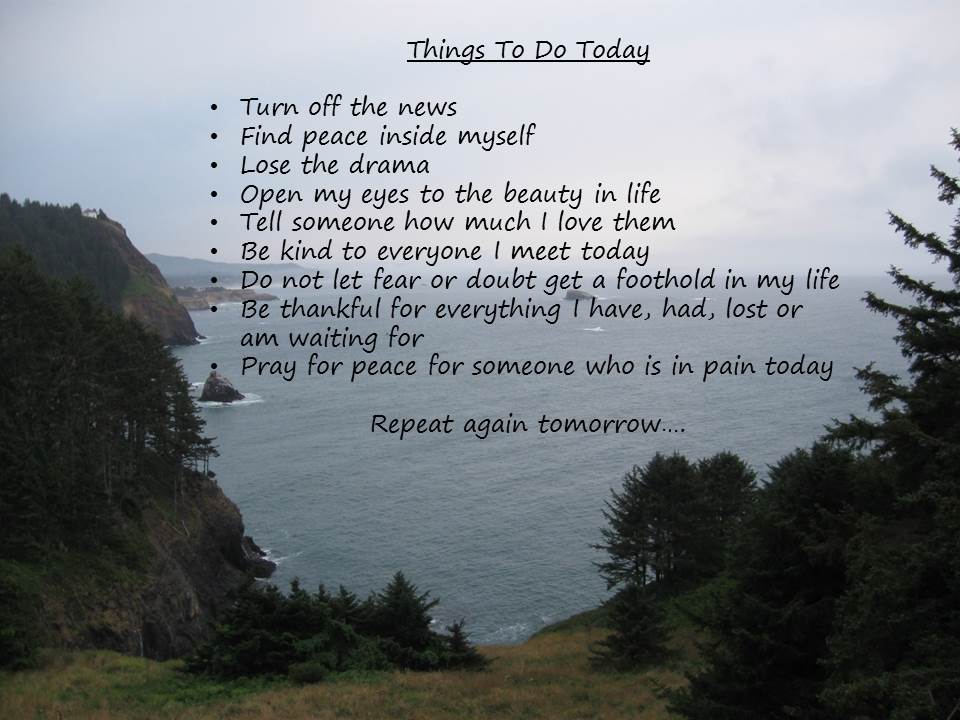 Things To Do Today

• Turn off the news
• Find peace inside myself
• Lose the drama
• Open my eyes to the beauty in life
• Tell someone how much I love them
• Be kind to everyone I meet today
• Do not let fear or doubt get a foothold in my life
• Be thankful for everything I have, had, lost or am waiting for
• Pray for peace for someone who is in pain today

Repeat again tomorrow….